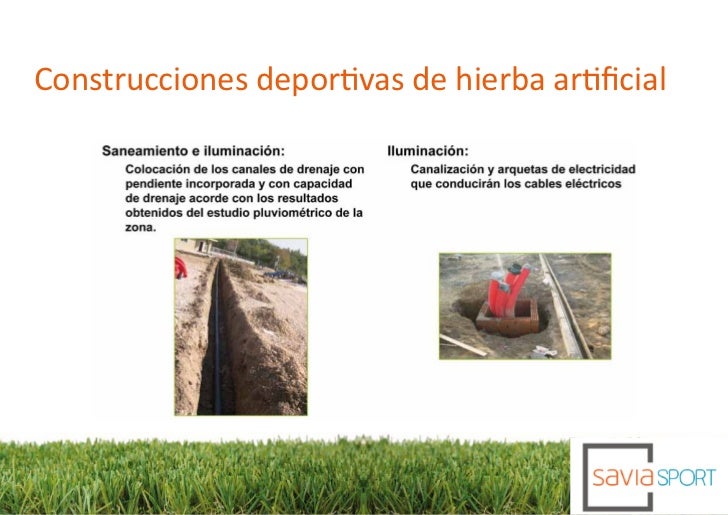 Construcciones deportivas de hierba artificial

Saneamiento e iluminación:

Colocación de los canales de drenaje con pendiente incorporada y con capacidad de drenaje acorde con los resultados obtenidos del estudio pluviométrico de la zona.

Iluminación:

Canalización y arquetas de electricidad que conducirán los cables eléctricos

savia SPORT